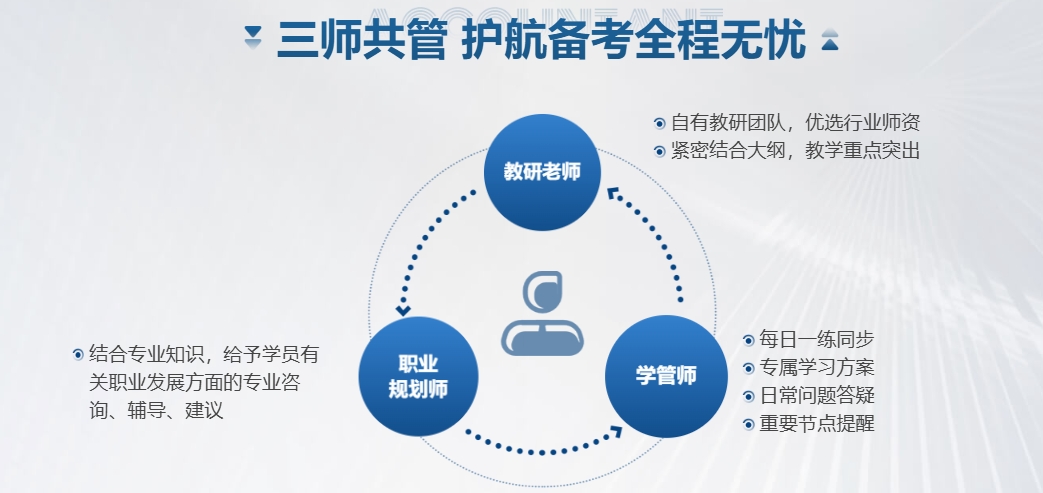 三师共管 护航备考全程无忧

教研老师

自有教研团队，优选行业师资
紧密结合大纲，教学重点突出

职业规划师

结合专业知识，给予学员有关职业发展方面的专业咨询、辅导、建议

学管师

每日一练同步
专属学习方案
日常问题答疑
重要节点提醒